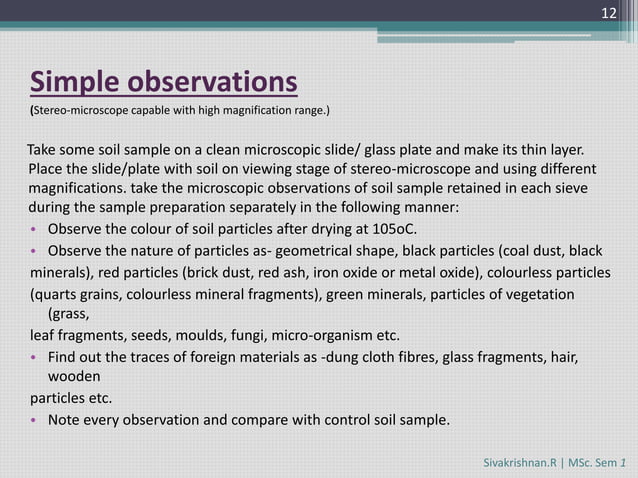 12

Simple observations
(Stereo-microscope capable with high magnification range.)

Take some soil sample on a clean microscopic slide/ glass plate and make its thin layer. Place the slide/plate with soil on viewing stage of stereo-microscope and using different magnifications. take the microscopic observations of soil sample retained in each sieve during the sample preparation separately in the following manner:

• Observe the colour of soil particles after drying at 105oC.
• Observe the nature of particles as- geometrical shape, black particles (coal dust, black minerals), red particles (brick dust, red ash, iron oxide or metal oxide), colourless particles (quarts grains, colourless mineral fragments), green minerals, particles of vegetation (grass, leaf fragments, seeds, moulds, fungi, micro-organism etc.
• Find out the traces of foreign materials as -dung cloth fibres, glass fragments, hair, wooden particles etc.
• Note every observation and compare with control soil sample.

Sivakrishnan.R | MSc. Sem 1